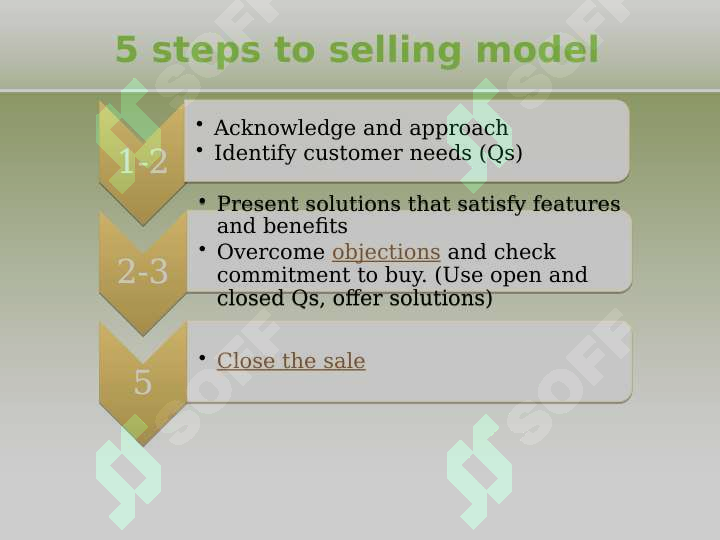 5 steps to selling model

1-2

• Acknowledge and approach
• Identify customer needs (Qs)

2-3

• Present solutions that satisfy features and benefits
• Overcome objections and check commitment to buy. (Use open and closed Qs, offer solutions)

5

• Close the sale

SOFF SOFF SOFF SOFF